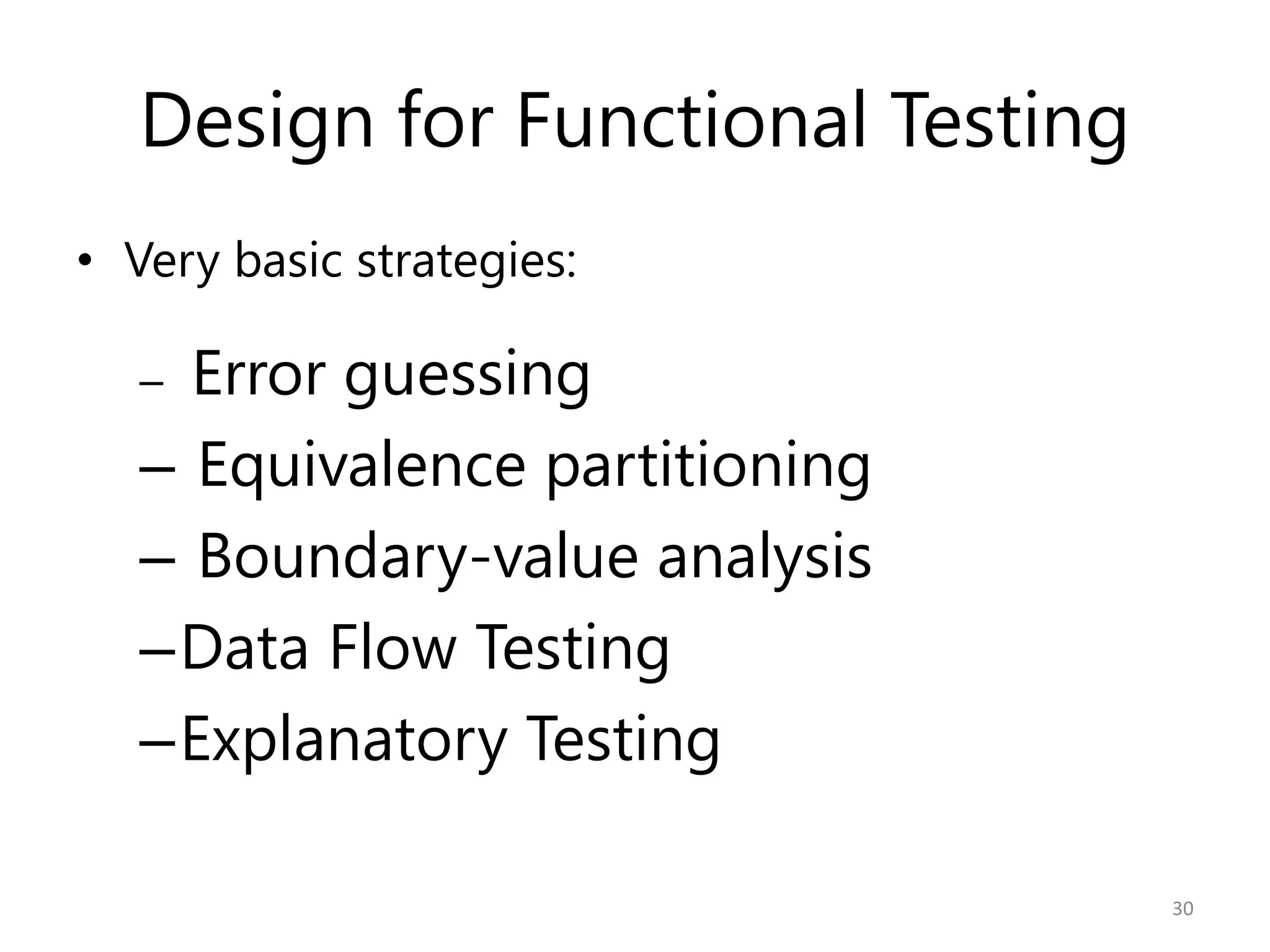 Design for Functional Testing

• Very basic strategies:

– Error guessing
– Equivalence partitioning
– Boundary-value analysis
–Data Flow Testing
–Explanatory Testing

30